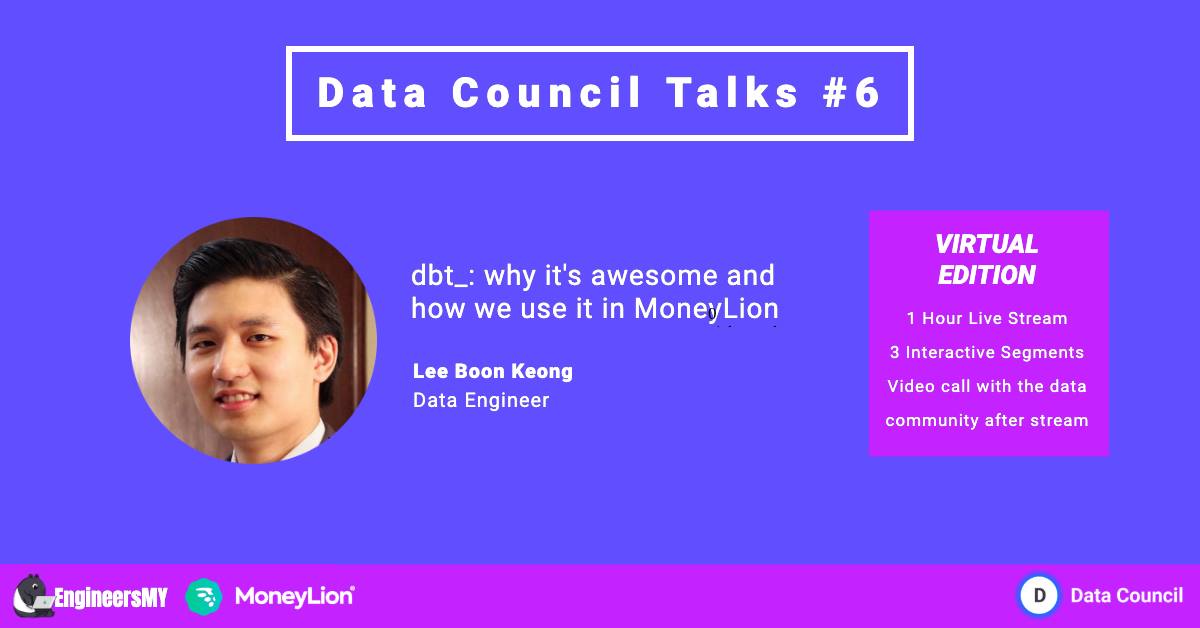 Data Council Talks #6

dbt_: why it's awesome and how we use it in MoneyLion

Lee Boon Keong
Data Engineer

VIRTUAL EDITION

1 Hour Live Stream
3 Interactive Segments
Video call with the data community after stream

EngineersMY

MoneyLion

D Data Council